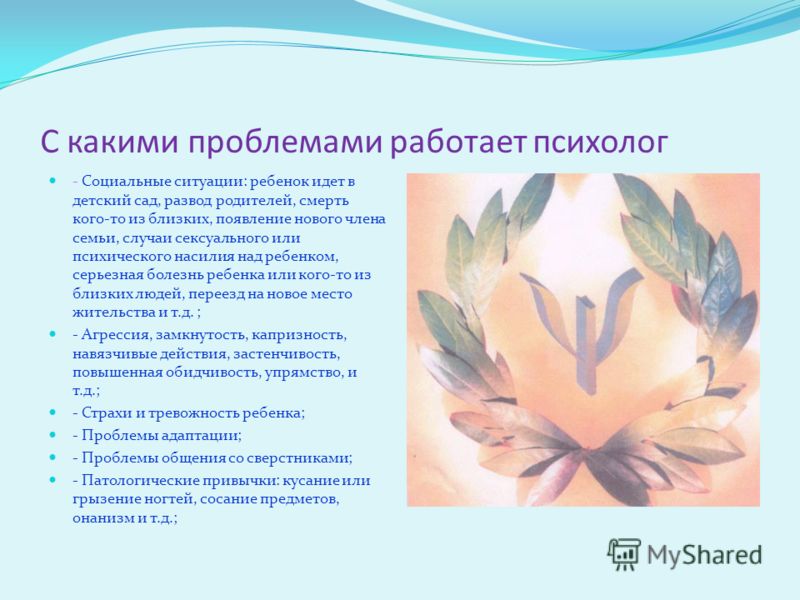 С какими проблемами работает психолог

- Социальные ситуации: ребенок идет в детский сад, развод родителей, смерть кого-то из близких, появление нового члена семьи, случаи сексуального или психического насилия над ребенком, серьезная болезнь ребенка или кого-то из близких людей, переезд на новое место жительства и т.д. ;

- Агрессия, замкнутость, капризность, навязчивые действия, застенчивость, повышенная обидчивость, упрямство, и т.д.;

- Страхи и тревожность ребенка;

- Проблемы адаптации;

- Проблемы общения со сверстниками;

- Патологические привычки: кусание или грызение ногтей, сосание предметов, онанизм и т.д.;

MyShared